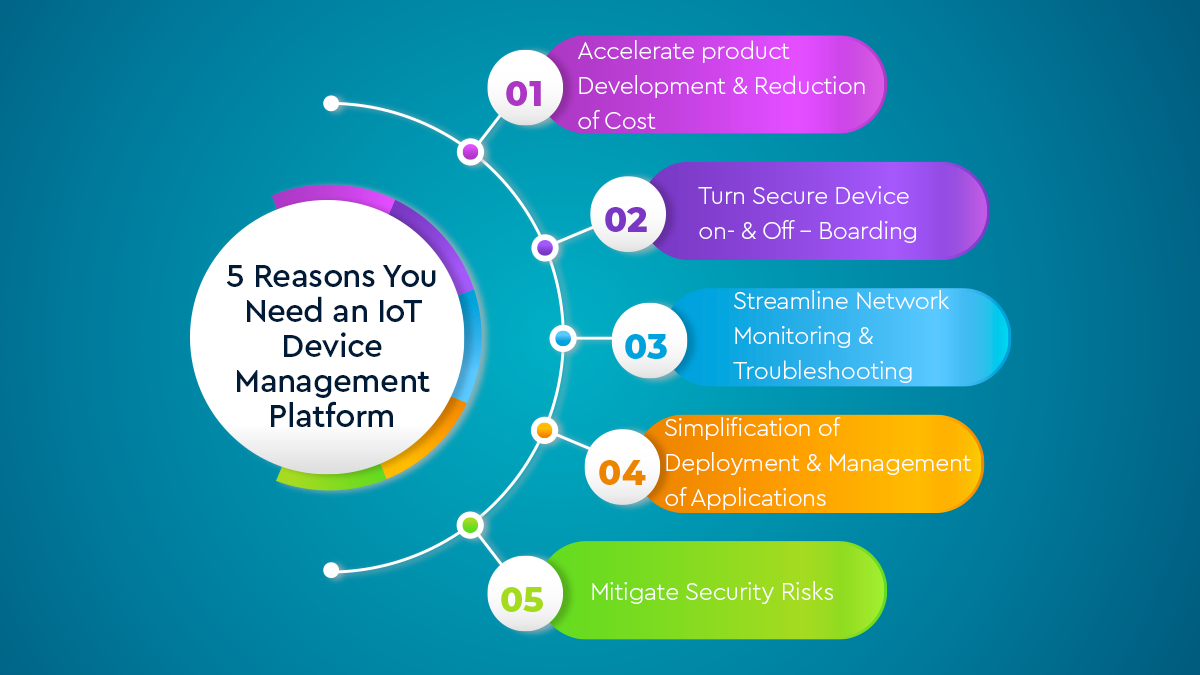 5 Reasons You Need an IoT Device Management Platform

01 Accelerate product Development & Reduction of Cost

02 Turn Secure Device on- & Off – Boarding

03 Streamline Network Monitoring & Troubleshooting

04 Simplification of Deployment & Management of Applications

05 Mitigate Security Risks